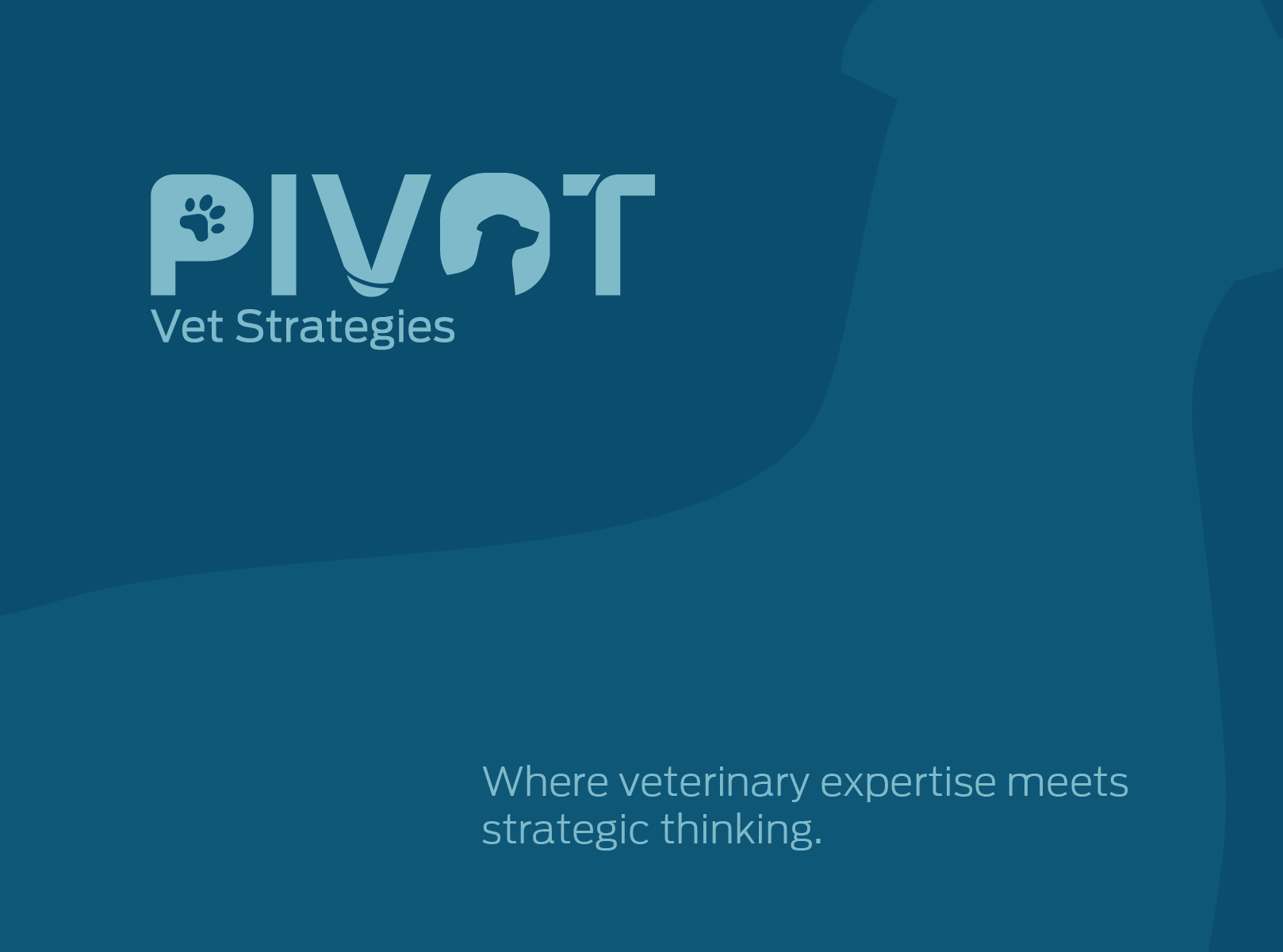 PIVOT
Vet Strategies

Where veterinary expertise meets strategic thinking.